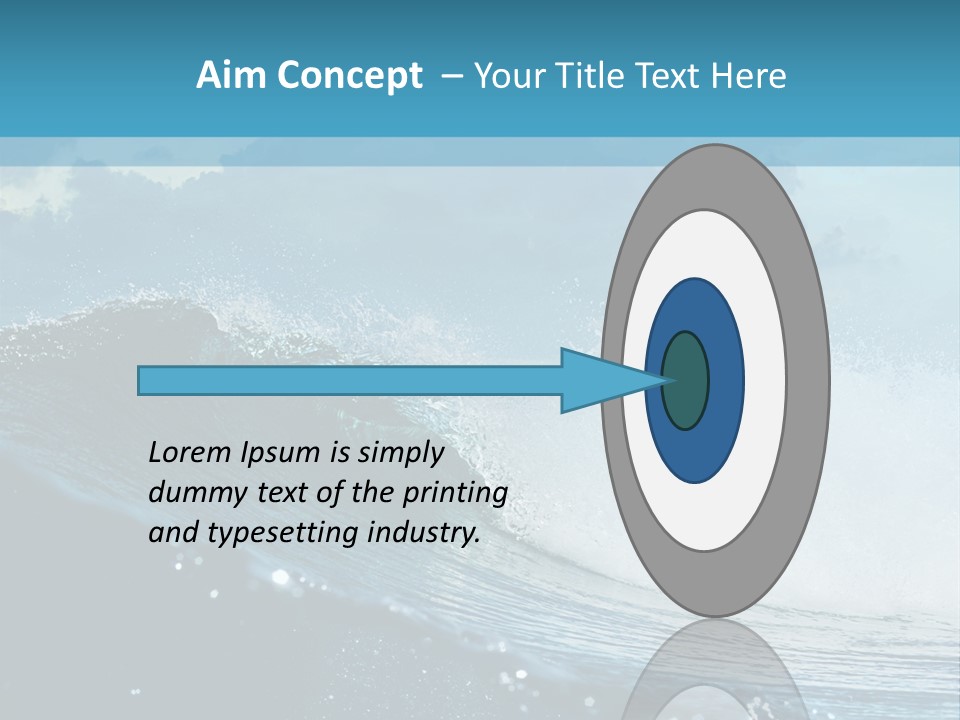 Aim Concept – Your Title Text Here

Lorem Ipsum is simply dummy text of the printing and typesetting industry.